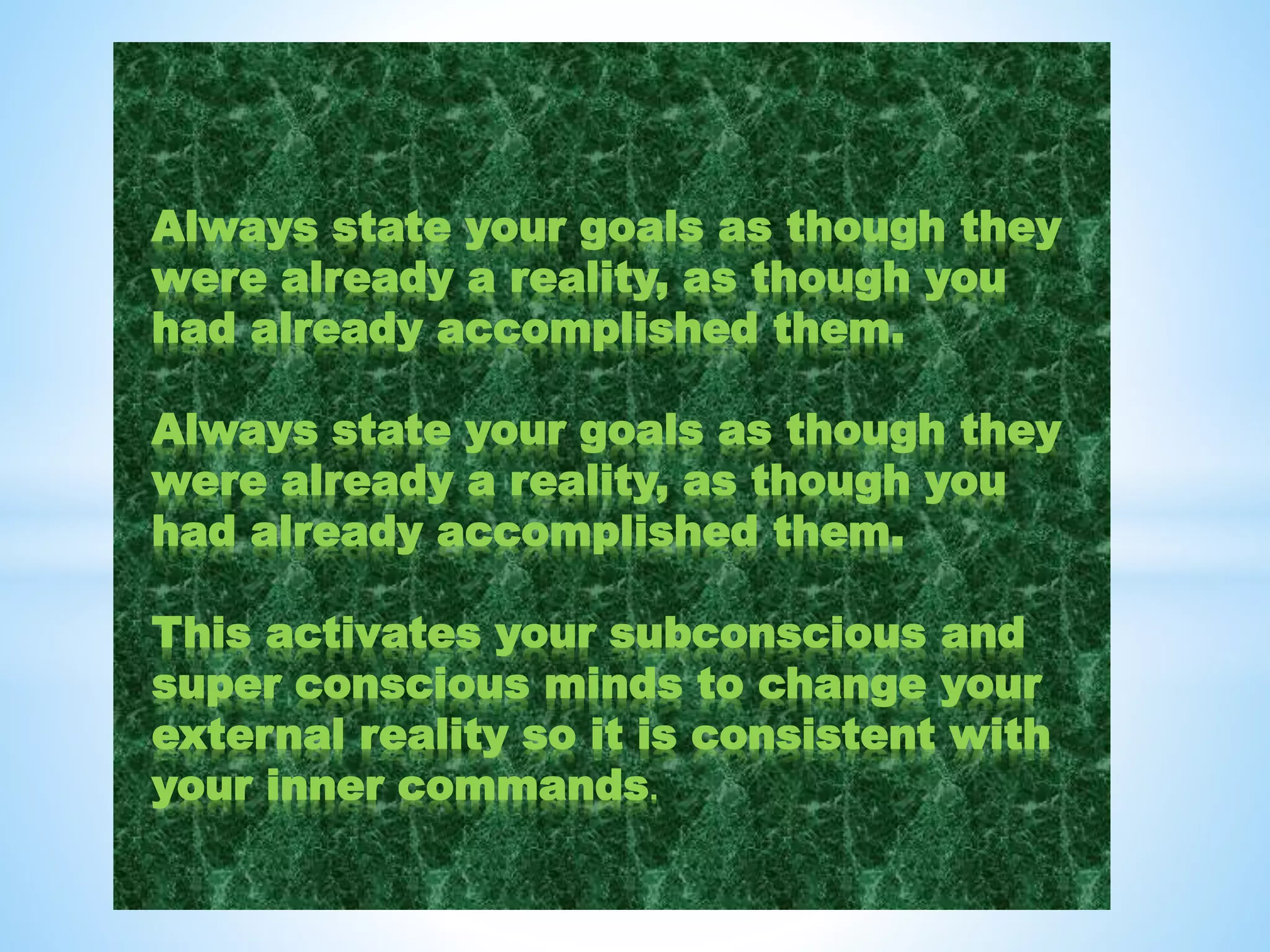 Always state your goals as though they were already a reality, as though you had already accomplished them.

Always state your goals as though they were already a reality, as though you had already accomplished them.

This activates your subconscious and super conscious minds to change your external reality so it is consistent with your inner commands.